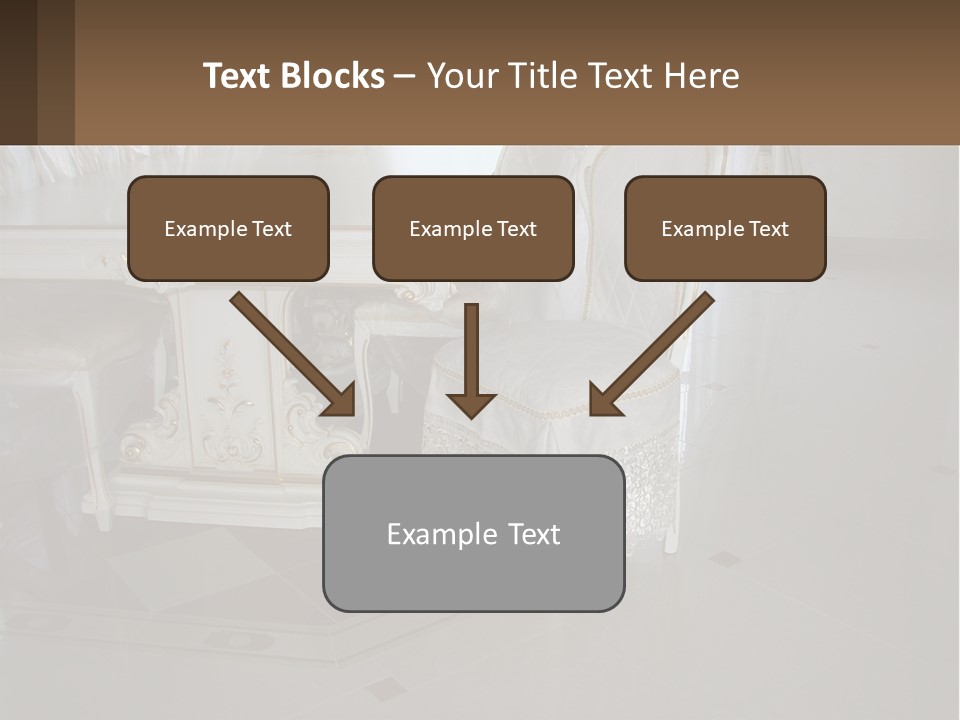 Text Blocks – Your Title Text Here

Example Text

Example Text

Example Text

Example Text